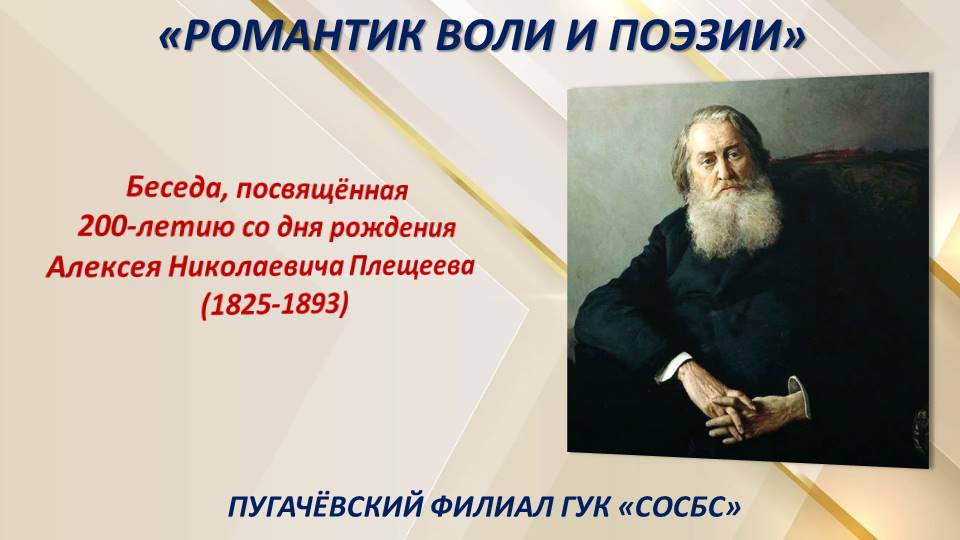 «РОМАНТИК ВОЛИ И ПОЭЗИИ»

Беседа, посвящённая 200-летию со дня рождения Алексея Николаевича Плещеева (1825-1893)

ПУГАЧЁВСКИЙ ФИЛИАЛ ГУК «СОСБС»